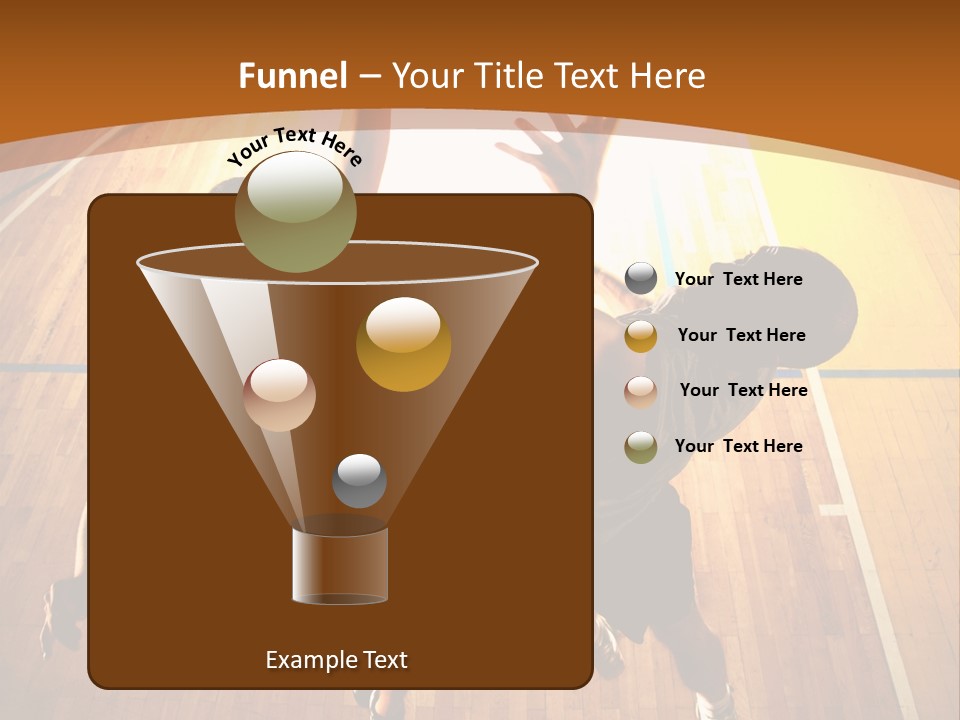 Funnel – Your Title Text Here

Your Text Here

Your Text Here

Your Text Here

Your Text Here

Your Text Here

Example Text